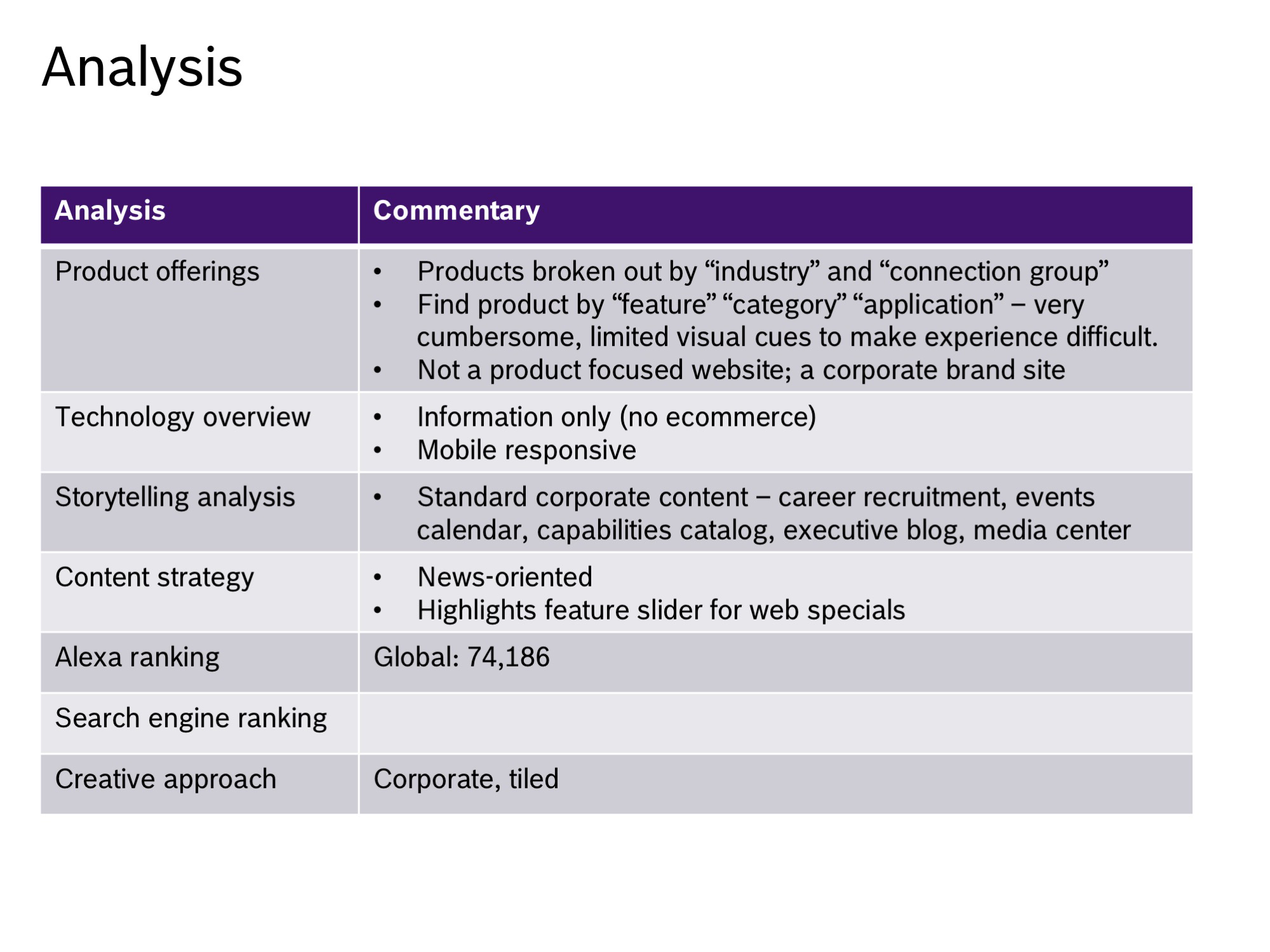 Analysis

| Analysis | Commentary |
|---|---|
| Product offerings | • Products broken out by “industry” and “connection group” • Find product by “feature” “category” “application” – very cumbersome, limited visual cues to make experience difficult. • Not a product focused website; a corporate brand site |
| Technology overview | • Information only (no ecommerce) • Mobile responsive |
| Storytelling analysis | • Standard corporate content – career recruitment, events calendar, capabilities catalog, executive blog, media center |
| Content strategy | • News-oriented • Highlights feature slider for web specials |
| Alexa ranking | Global: 74,186 |
| Search engine ranking | |
| Creative approach | Corporate, tiled |